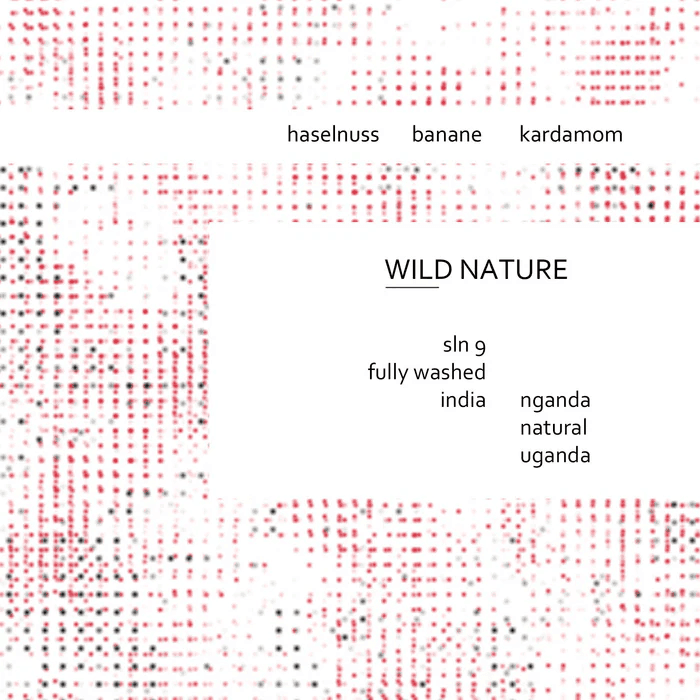 haselnuss banane kardamom

WILD NATURE

sln 9
fully washed
india

nganda
natural
uganda